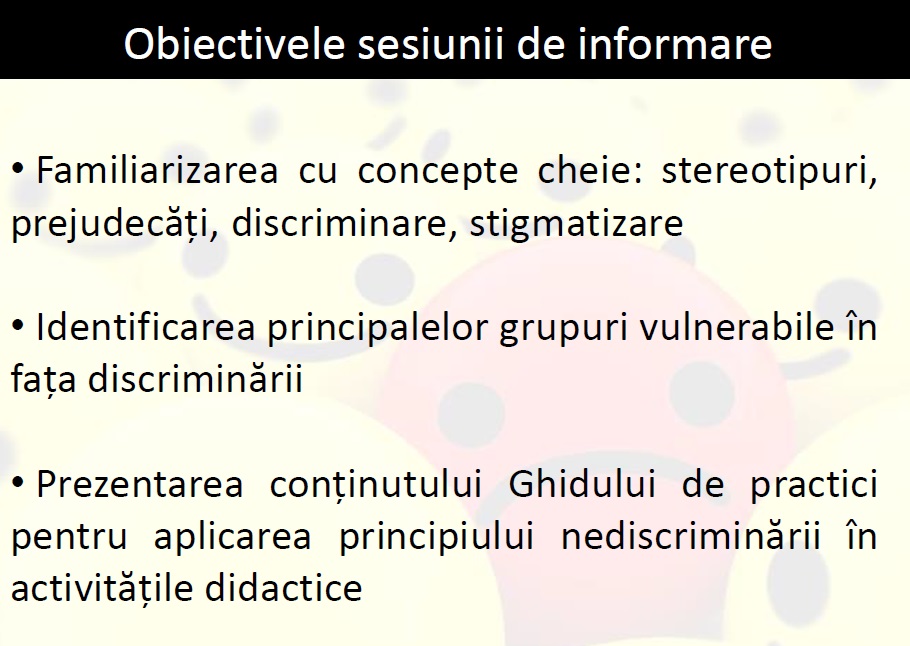 Obiectivele sesiunii de informare

• Familiarizarea cu concepte cheie: stereotipuri, prejudecăți, discriminare, stigmatizare

• Identificarea principalelor grupuri vulnerabile în fața discriminării

• Prezentarea conținutului Ghidului de practici pentru aplicarea principiului nediscriminării în activitățile didactice